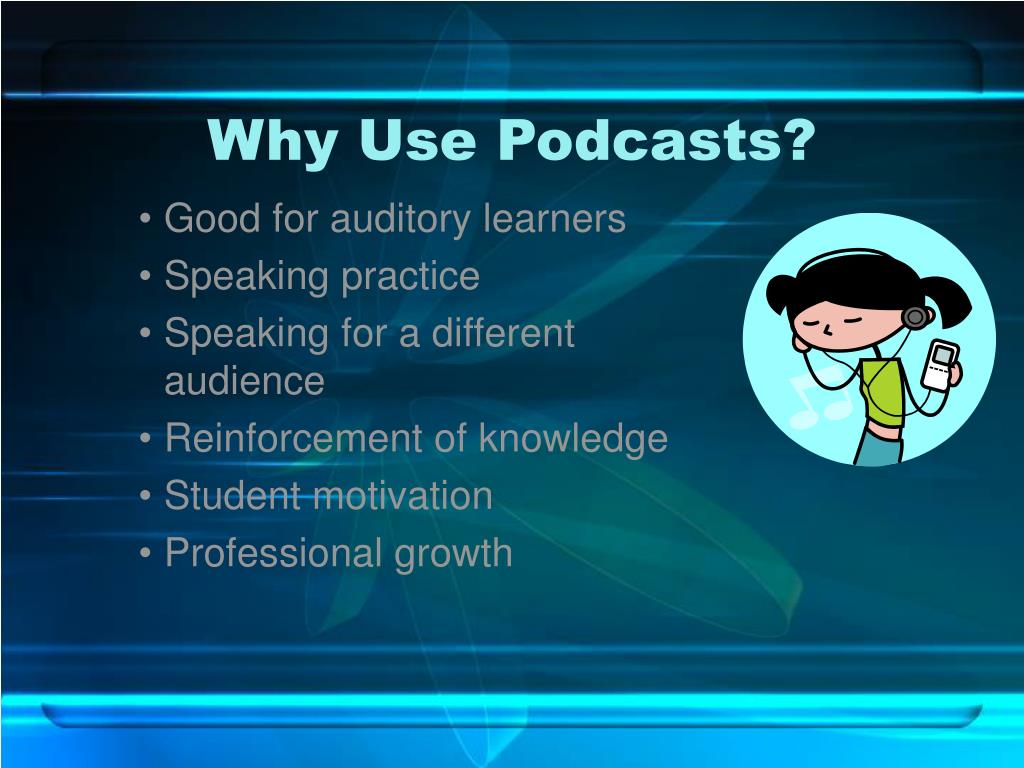 Why Use Podcasts?

• Good for auditory learners
• Speaking practice
• Speaking for a different audience
• Reinforcement of knowledge
• Student motivation
• Professional growth